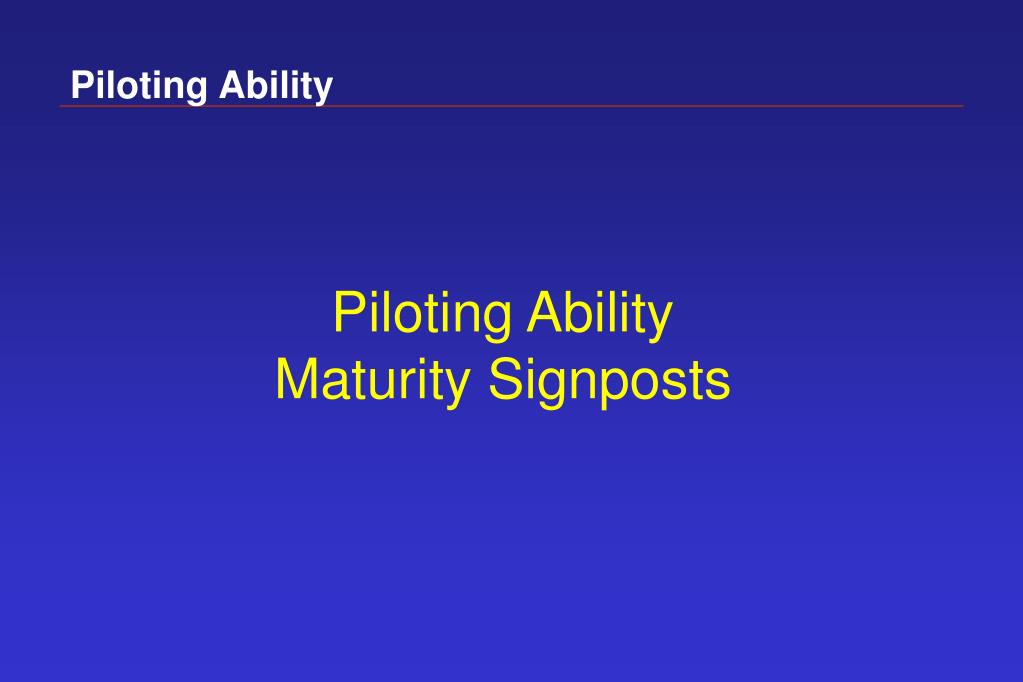 Piloting Ability

Piloting Ability
Maturity Signposts